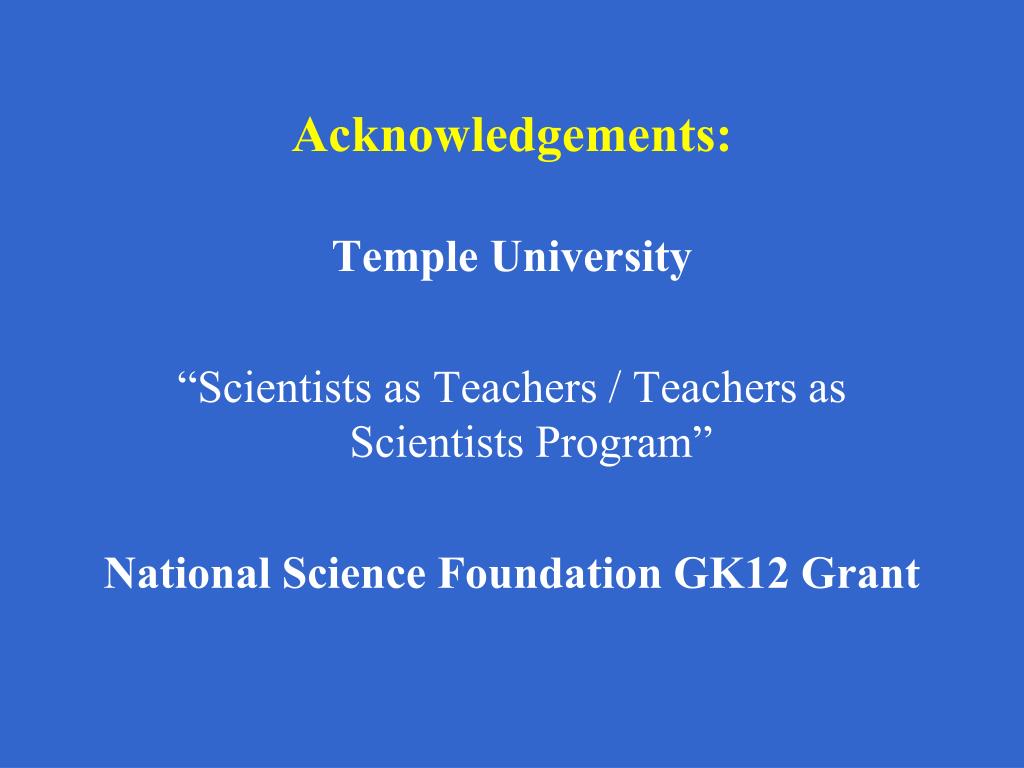 Acknowledgements:

Temple University

“Scientists as Teachers / Teachers as Scientists Program”

National Science Foundation GK12 Grant